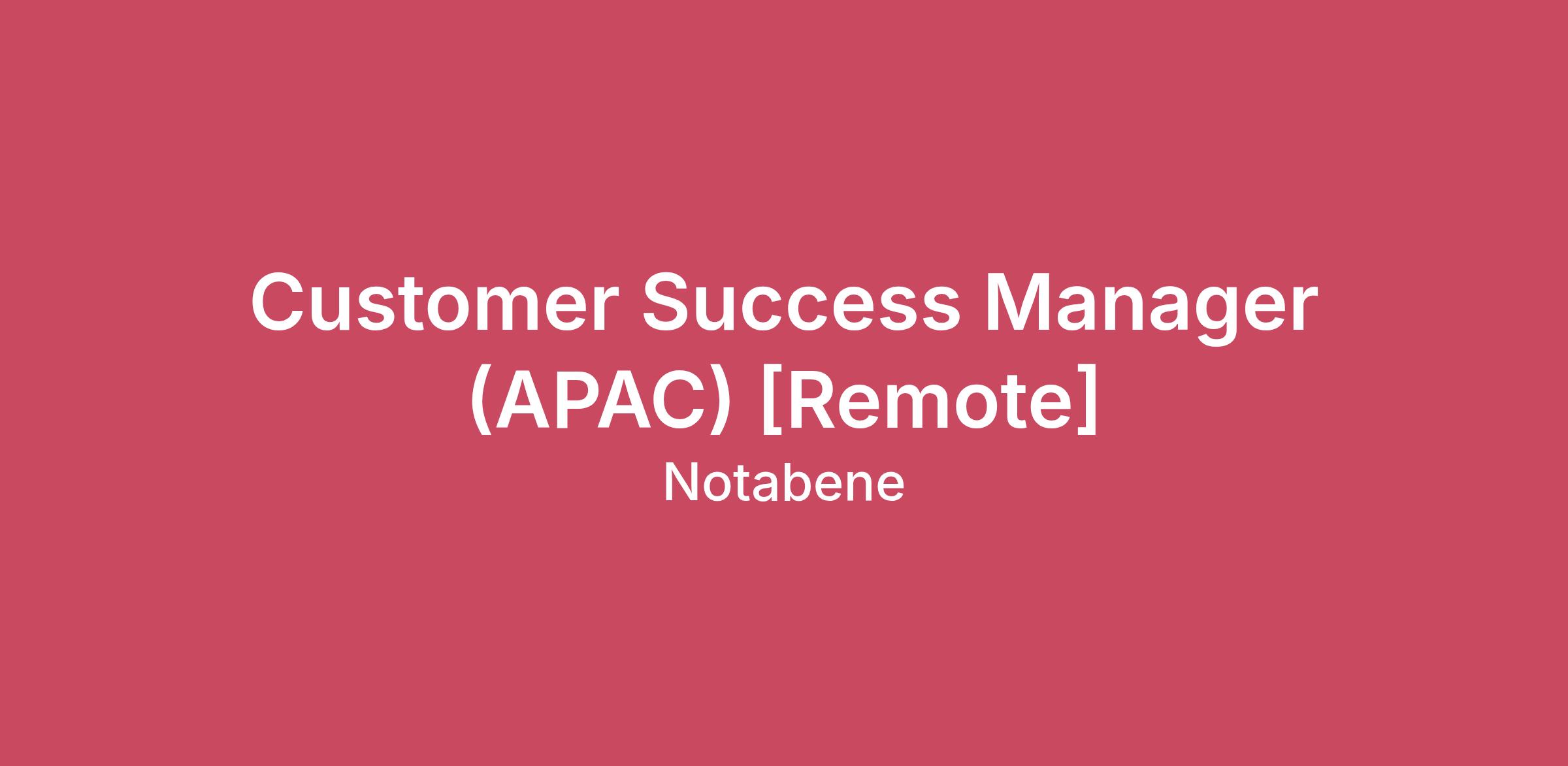 Customer Success Manager (APAC) [Remote]

Notabene